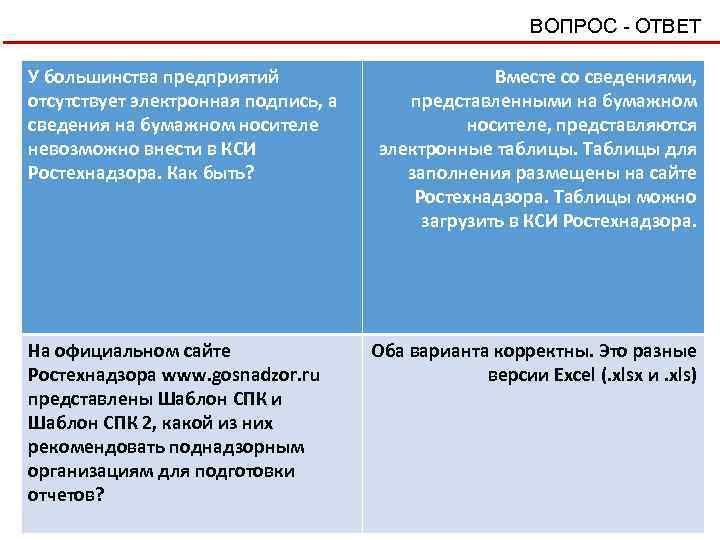 ВОПРОС - ОТВЕТ

| У большинства предприятий отсутствует электронная подпись, а сведения на бумажном носителе невозможно внести в КСИ Ростехнадзора. Как быть? | Вместе со сведениями, представленными на бумажном носителе, представляются электронные таблицы. Таблицы для заполнения размещены на сайте Ростехнадзора. Таблицы можно загрузить в КСИ Ростехнадзора. |
|---|---|
| На официальном сайте Ростехнадзора www.gosnadzor.ru представлены Шаблон СПК и Шаблон СПК 2, какой из них рекомендовать поднадзорным организациям для подготовки отчетов? | Оба варианта корректны. Это разные версии Excel (.xlsx и .xls) |